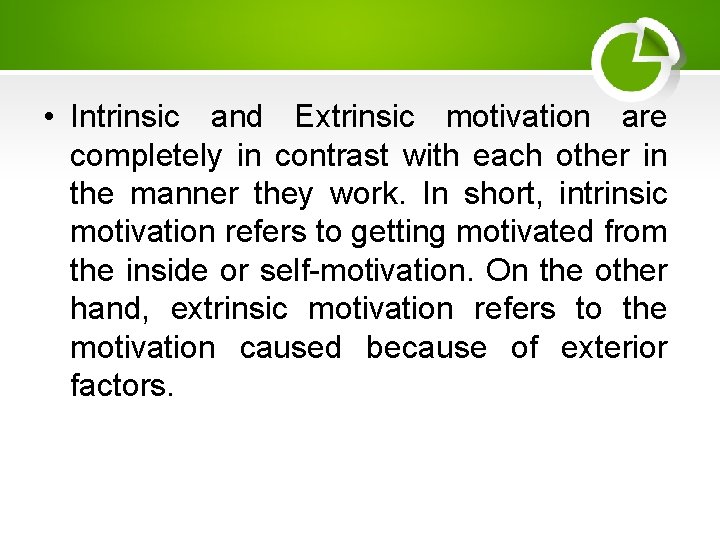 • Intrinsic and Extrinsic motivation are completely in contrast with each other in the manner they work. In short, intrinsic motivation refers to getting motivated from the inside or self-motivation. On the other hand, extrinsic motivation refers to the motivation caused because of exterior factors.